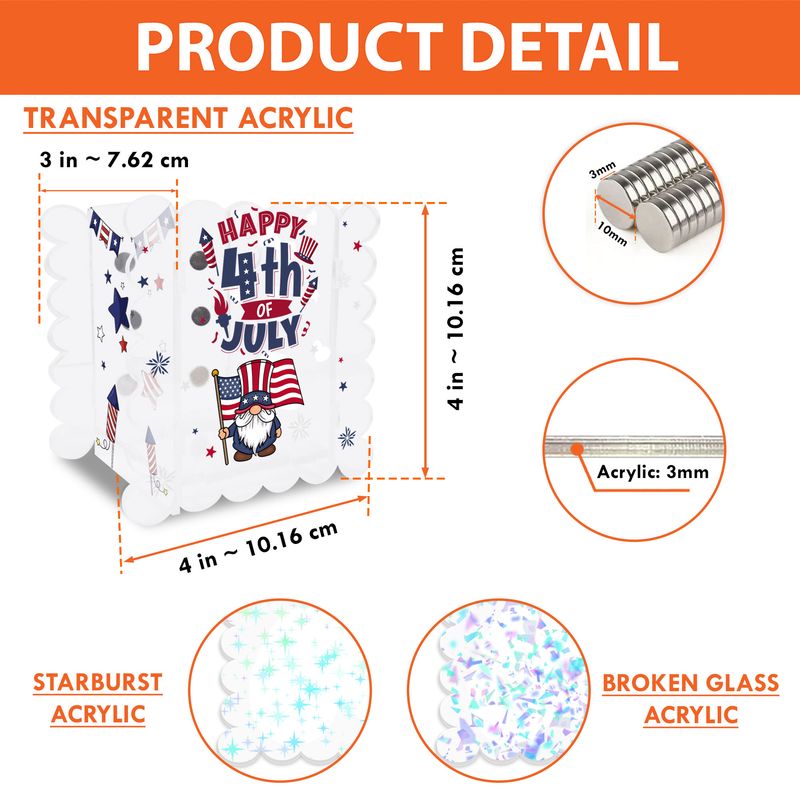 PRODUCT DETAIL

TRANSPARENT ACRYLIC

3 in ~ 7.62 cm

HAPPY 4th OF JULY

4 in ~ 10.16 cm

4 in ~ 10.16 cm

3mm

10mm

Acrylic: 3mm

STARBURST ACRYLIC

BROKEN GLASS ACRYLIC